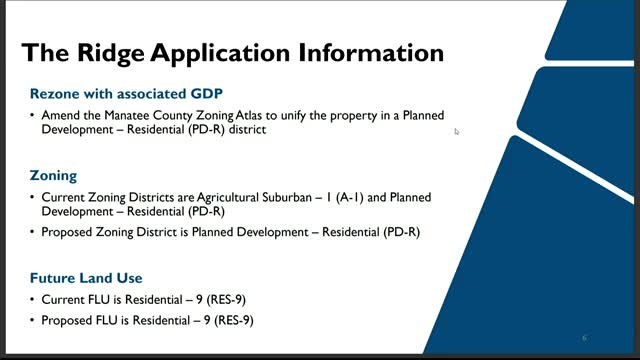 The Ridge Application Information

Rezone with associated GDP

• Amend the Manatee County Zoning Atlas to unify the property in a Planned Development – Residential (PD-R) district

Zoning

• Current Zoning Districts are Agricultural Suburban – 1 (A-1) and Planned Development – Residential (PD-R)

• Proposed Zoning District is Planned Development – Residential (PD-R)

Future Land Use

• Current FLU is Residential – 9 (RES-9)

• Proposed FLU is Residential – 9 (RES-9)

6